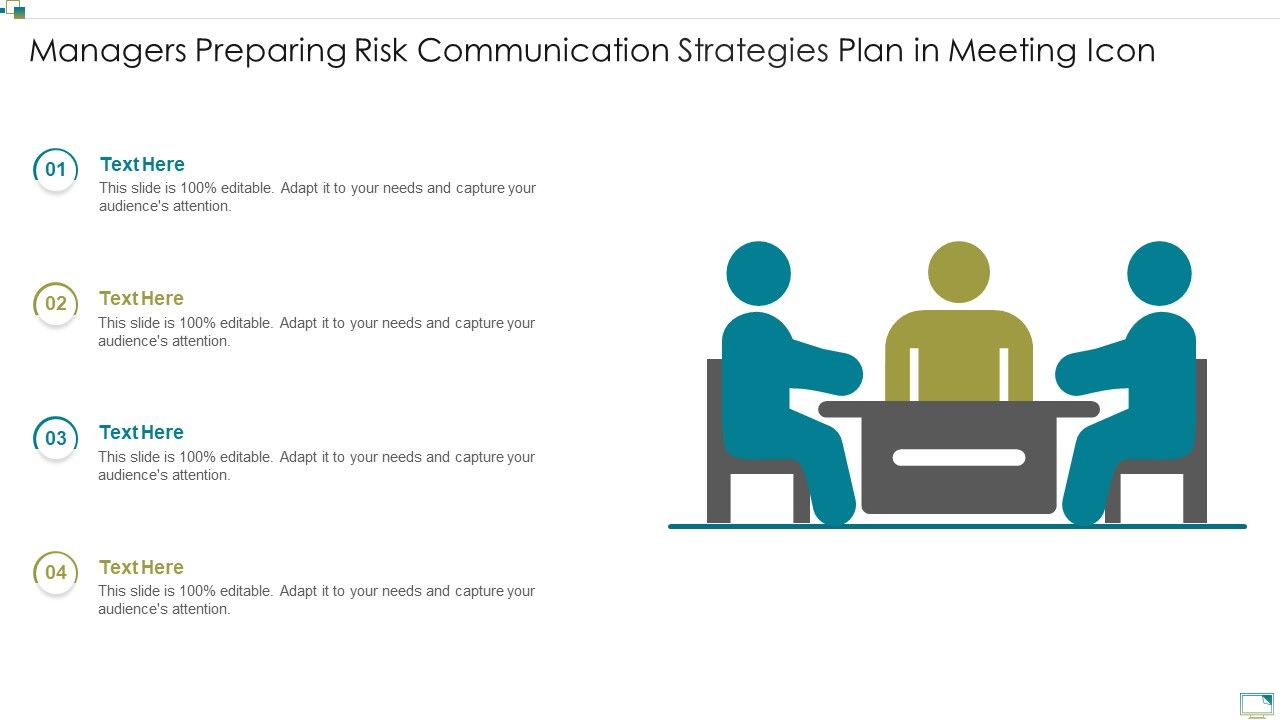 Managers Preparing Risk Communication Strategies Plan in Meeting Icon

01
Text Here
This slide is 100% editable. Adapt it to your needs and capture your audience's attention.

02
Text Here
This slide is 100% editable. Adapt it to your needs and capture your audience's attention.

03
Text Here
This slide is 100% editable. Adapt it to your needs and capture your audience's attention.

04
Text Here
This slide is 100% editable. Adapt it to your needs and capture your audience's attention.